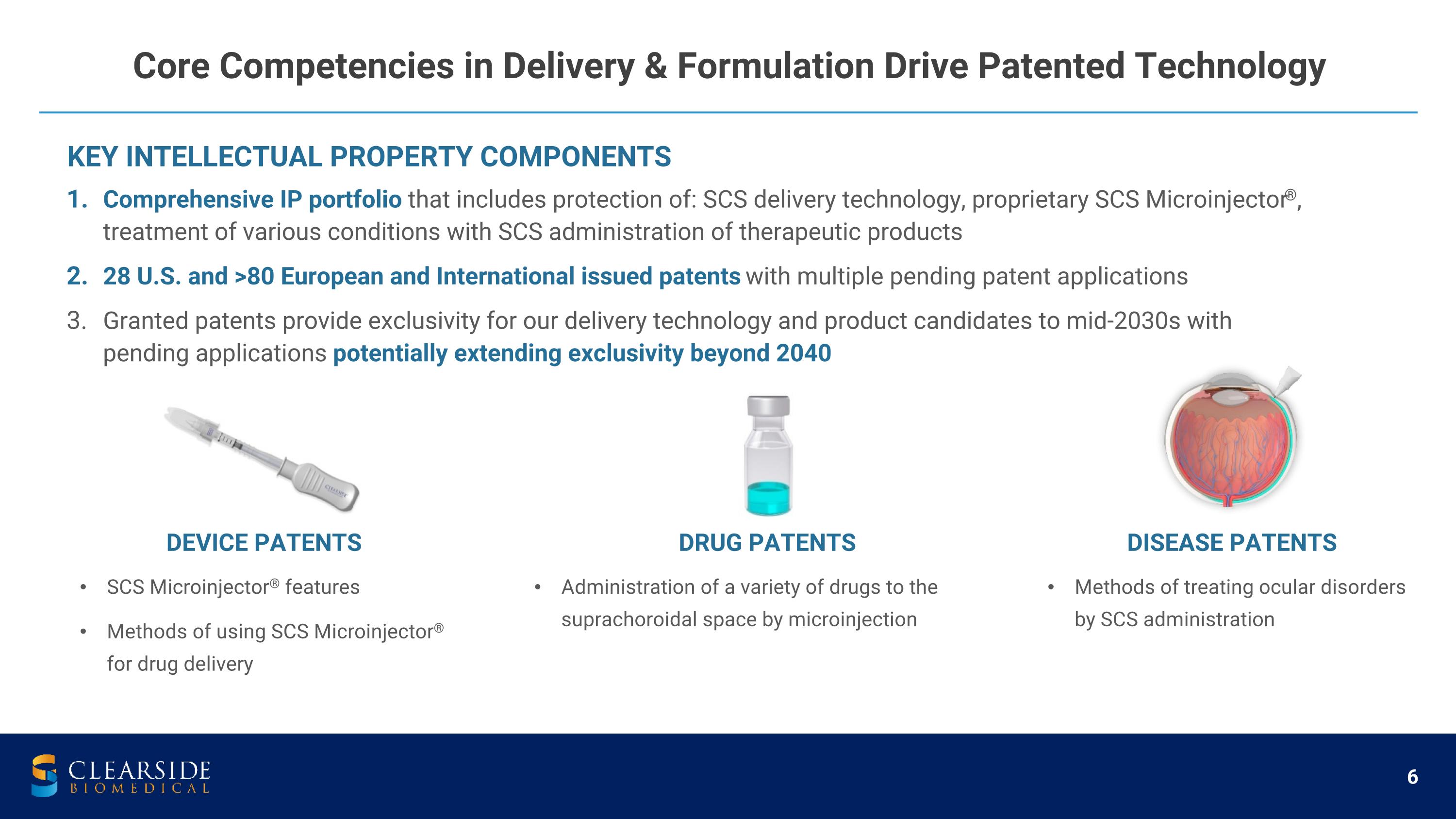 Core Competencies in Delivery & Formulation Drive Patented Technology

KEY INTELLECTUAL PROPERTY COMPONENTS

1. Comprehensive IP portfolio that includes protection of: SCS delivery technology, proprietary SCS Microinjector®, treatment of various conditions with SCS administration of therapeutic products

2. 28 U.S. and >80 European and International issued patents with multiple pending patent applications

3. Granted patents provide exclusivity for our delivery technology and product candidates to mid-2030s with pending applications potentially extending exclusivity beyond 2040

DEVICE PATENTS

• SCS Microinjector® features

• Methods of using SCS Microinjector® for drug delivery

DRUG PATENTS

• Administration of a variety of drugs to the suprachoroidal space by microinjection

DISEASE PATENTS

• Methods of treating ocular disorders by SCS administration

CLEARSIDE BIOMEDICAL

6